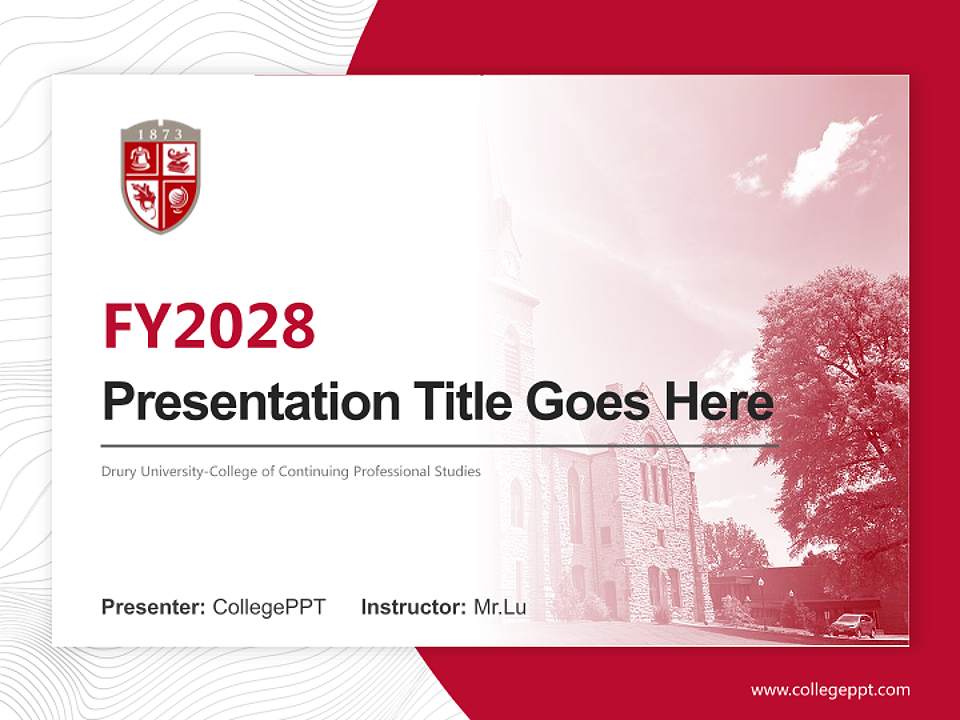 1873

FY2028

Presentation Title Goes Here

Drury University-College of Continuing Professional Studies

Presenter: CollegePPT Instructor: Mr.Lu

www.collegeppt.com